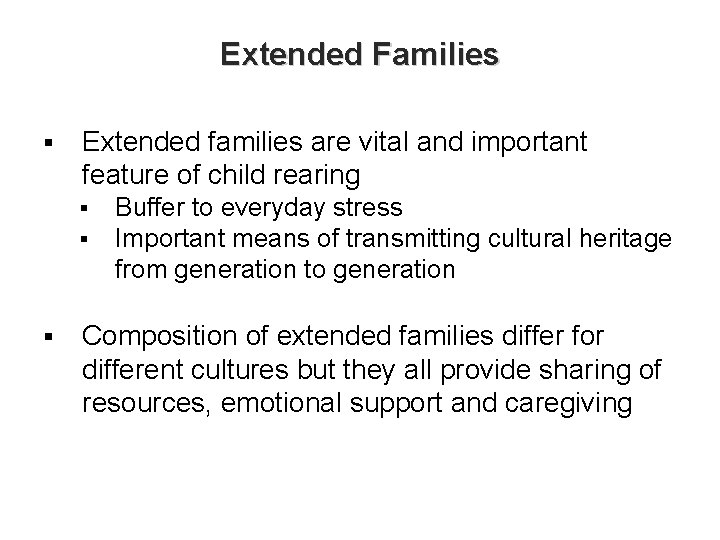 Extended Families

▪ Extended families are vital and important feature of child rearing
  ▪ Buffer to everyday stress
  ▪ Important means of transmitting cultural heritage from generation to generation

▪ Composition of extended families differ for different cultures but they all provide sharing of resources, emotional support and caregiving